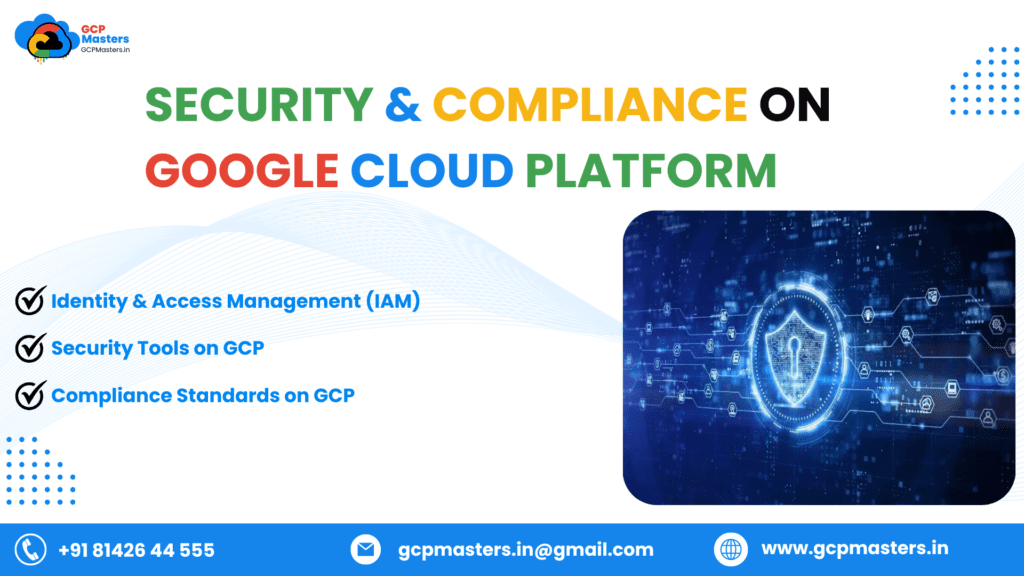 GCP Masters
GCPMasters.in

SECURITY & COMPLIANCE ON GOOGLE CLOUD PLATFORM

Identity & Access Management (IAM)

Security Tools on GCP

Compliance Standards on GCP

+91 81426 44 555

gcpmasters.in@gmail.com

www.gcpmasters.in